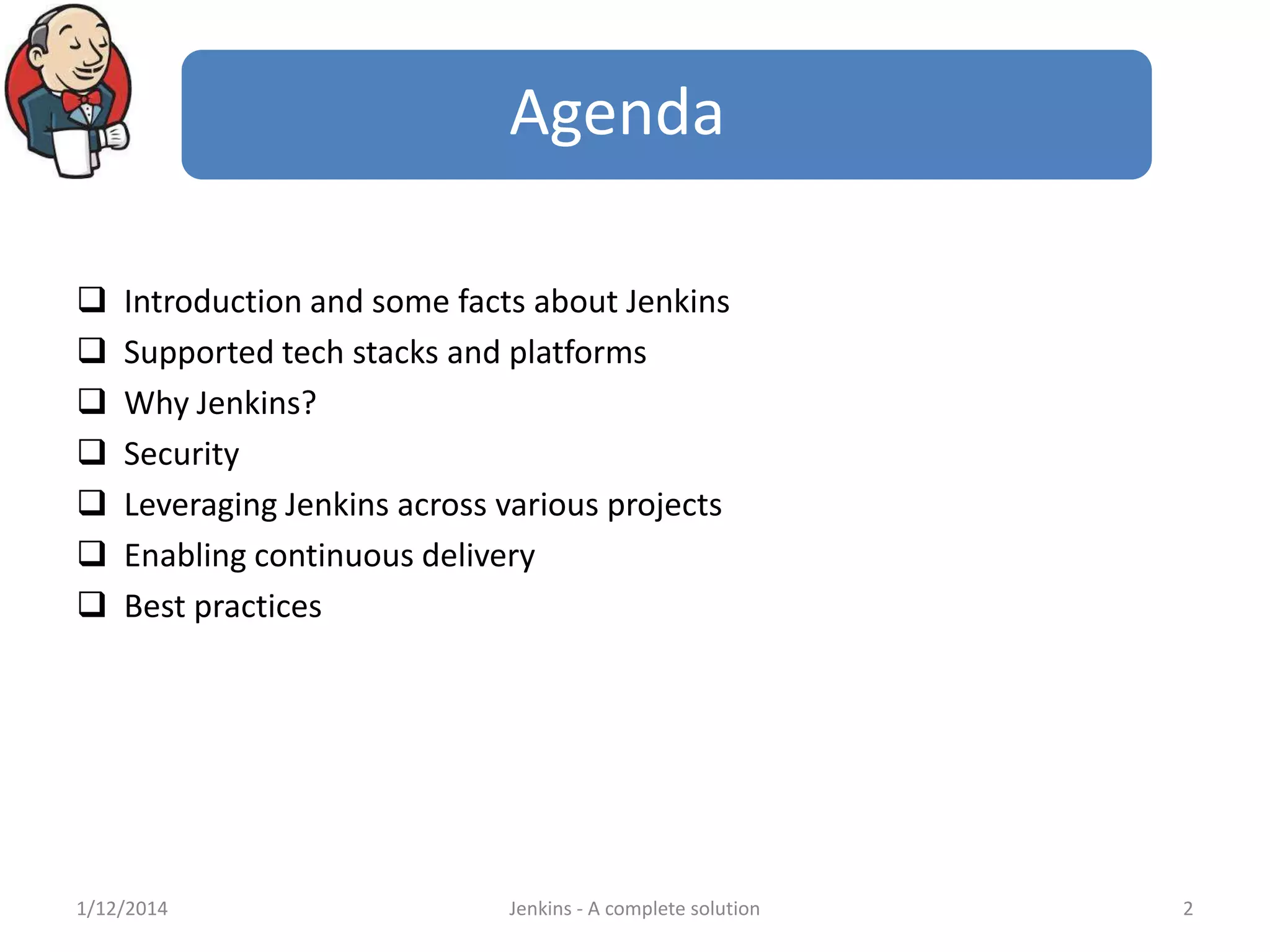 Agenda

❑ Introduction and some facts about Jenkins
❑ Supported tech stacks and platforms
❑ Why Jenkins?
❑ Security
❑ Leveraging Jenkins across various projects
❑ Enabling continuous delivery
❑ Best practices

1/12/2014 Jenkins - A complete solution 2